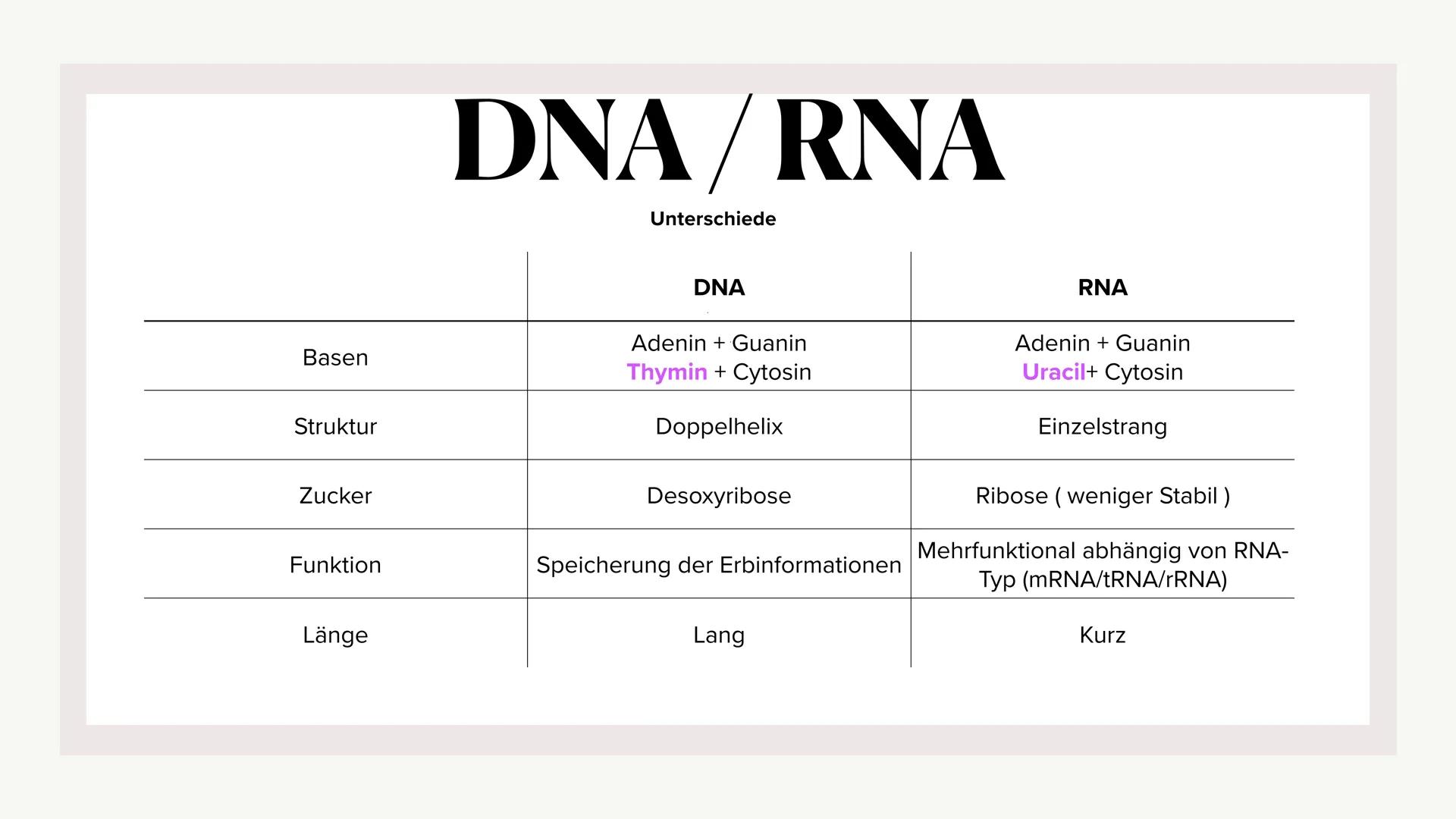 DNA / RNA

Unterschiede

| | DNA | RNA |
|---|---|---|
| Basen | Adenin + Guanin Thymin + Cytosin | Adenin + Guanin Uracil+ Cytosin |
| Struktur | Doppelhelix | Einzelstrang |
| Zucker | Desoxyribose | Ribose ( weniger Stabil ) |
| Funktion | Speicherung der Erbinformationen | Mehrfunktional abhängig von RNA-Typ (mRNA/tRNA/rRNA) |
| Länge | Lang | Kurz |